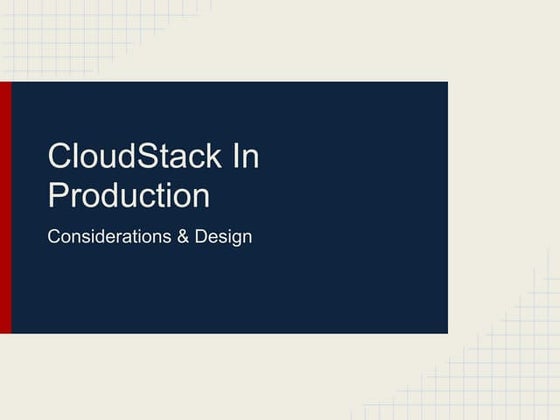 CloudStack In Production

Considerations & Design